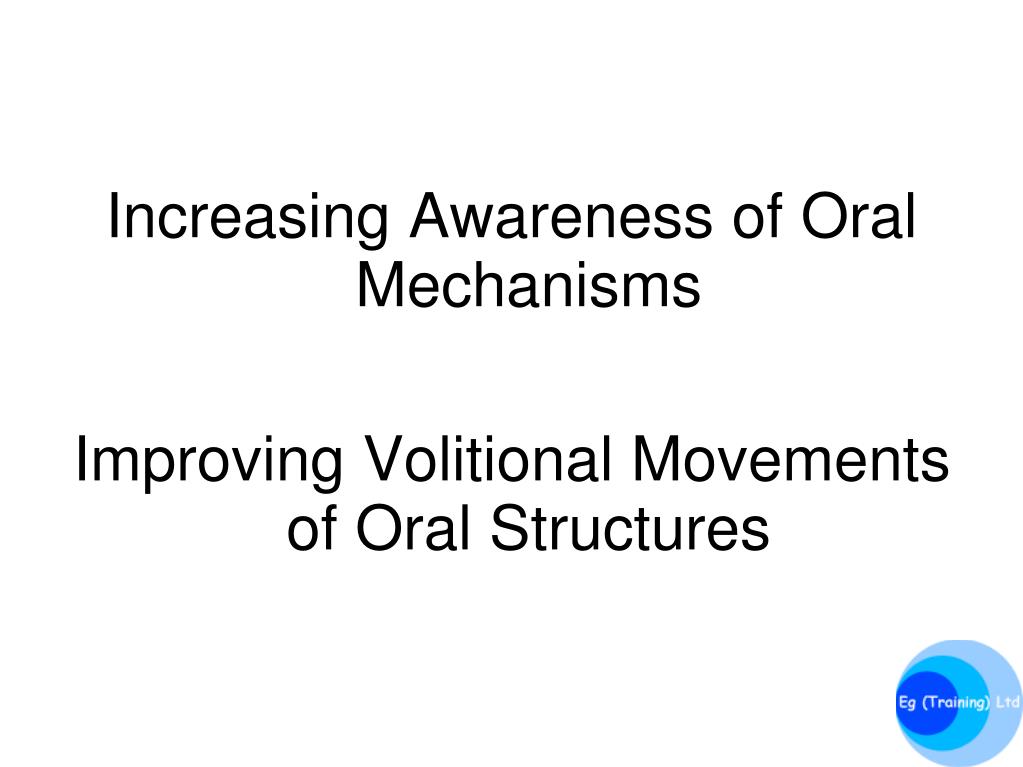 Increasing Awareness of Oral Mechanisms

Improving Volitional Movements of Oral Structures

Eg (Training) Ltd